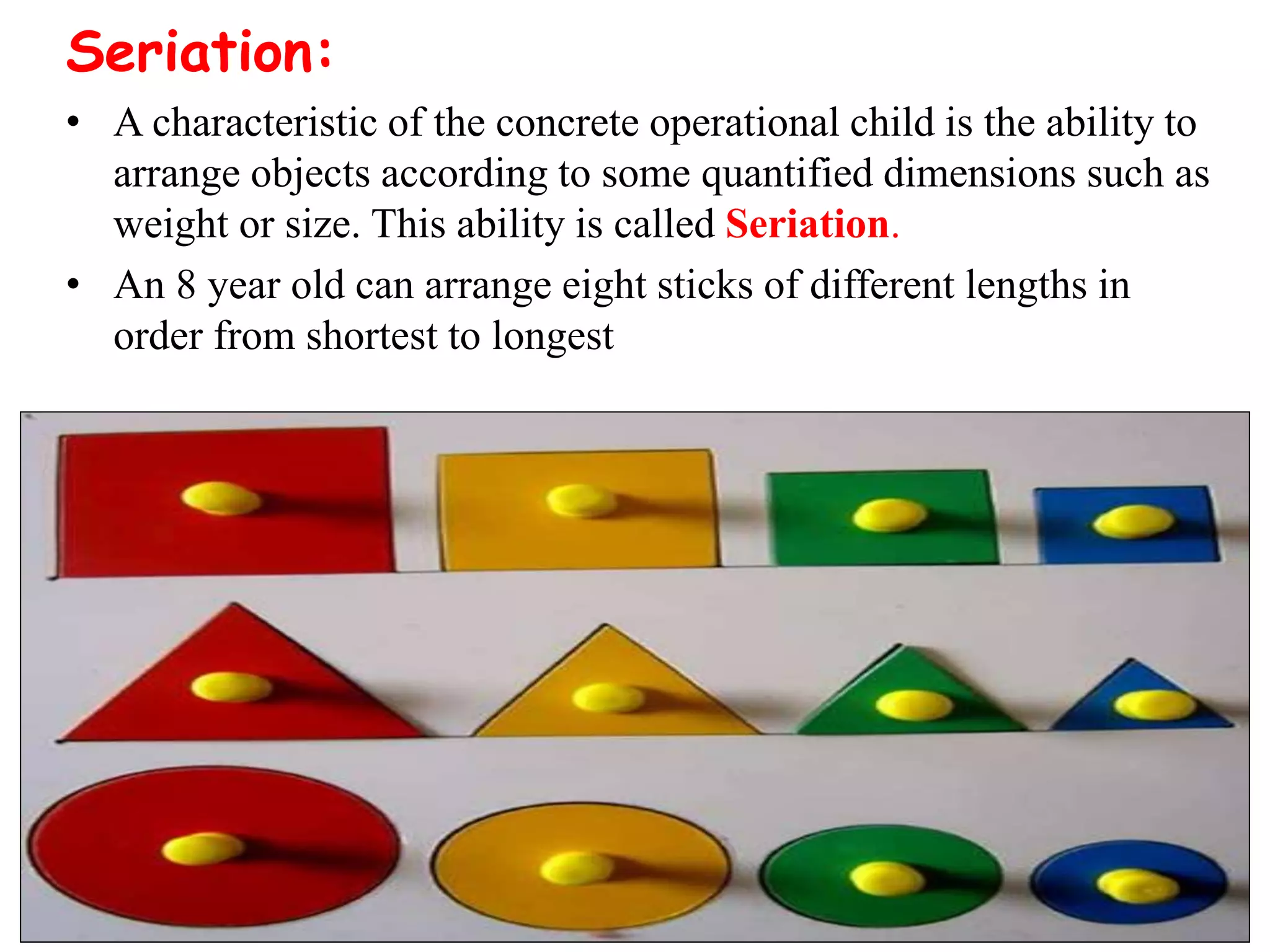 Seriation:

• A characteristic of the concrete operational child is the ability to arrange objects according to some quantified dimensions such as weight or size. This ability is called Seriation.

• An 8 year old can arrange eight sticks of different lengths in order from shortest to longest